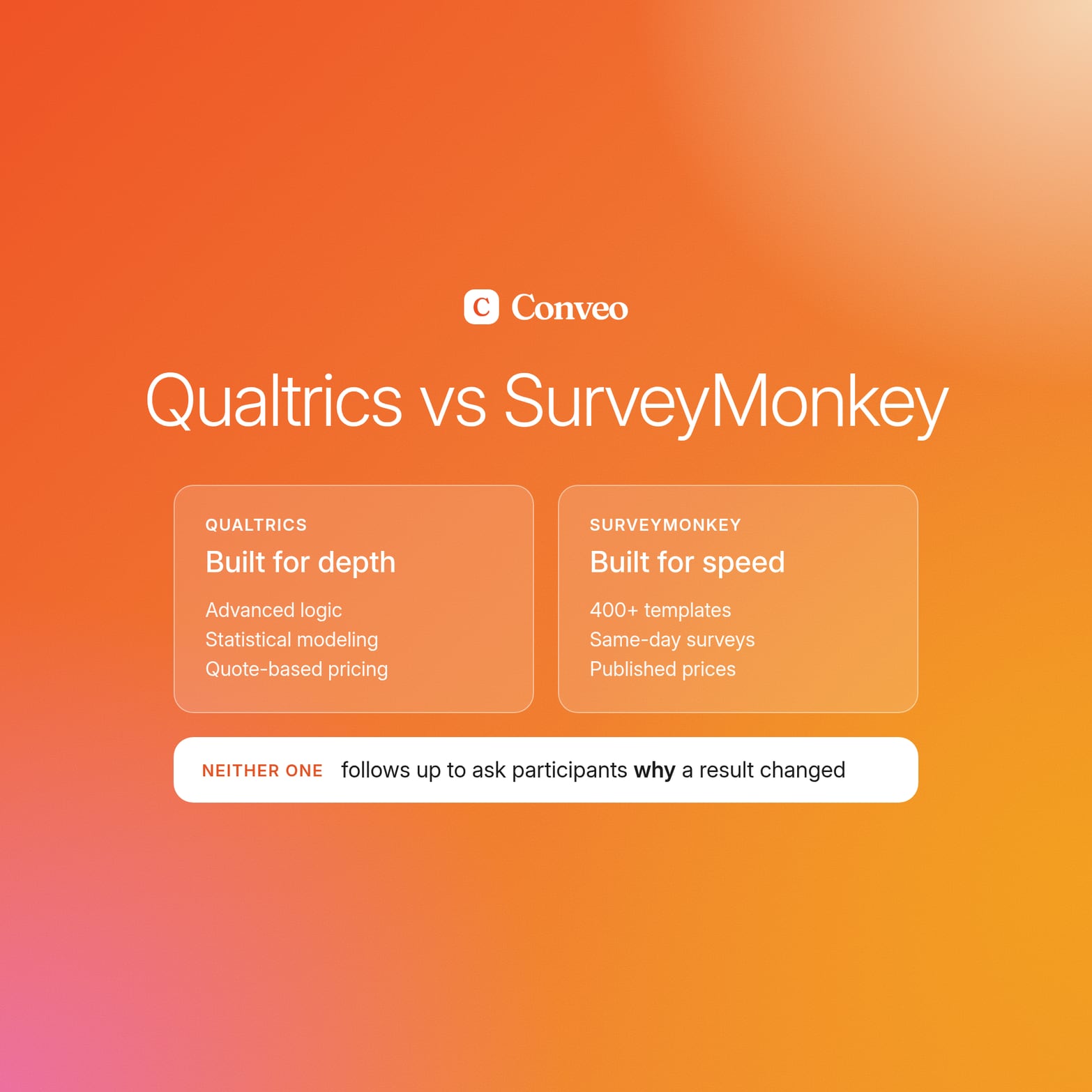 C Conveo

Qualtrics vs SurveyMonkey

QUALTRICS

Built for depth

Advanced logic
Statistical modeling
Quote-based pricing

SURVEYMONKEY

Built for speed

400+ templates
Same-day surveys
Published prices

NEITHER ONE follows up to ask participants why a result changed